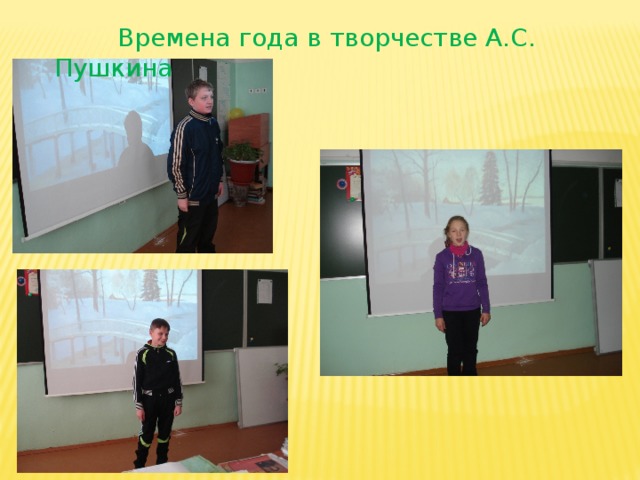 Времена года в творчестве А.С. Пушкина